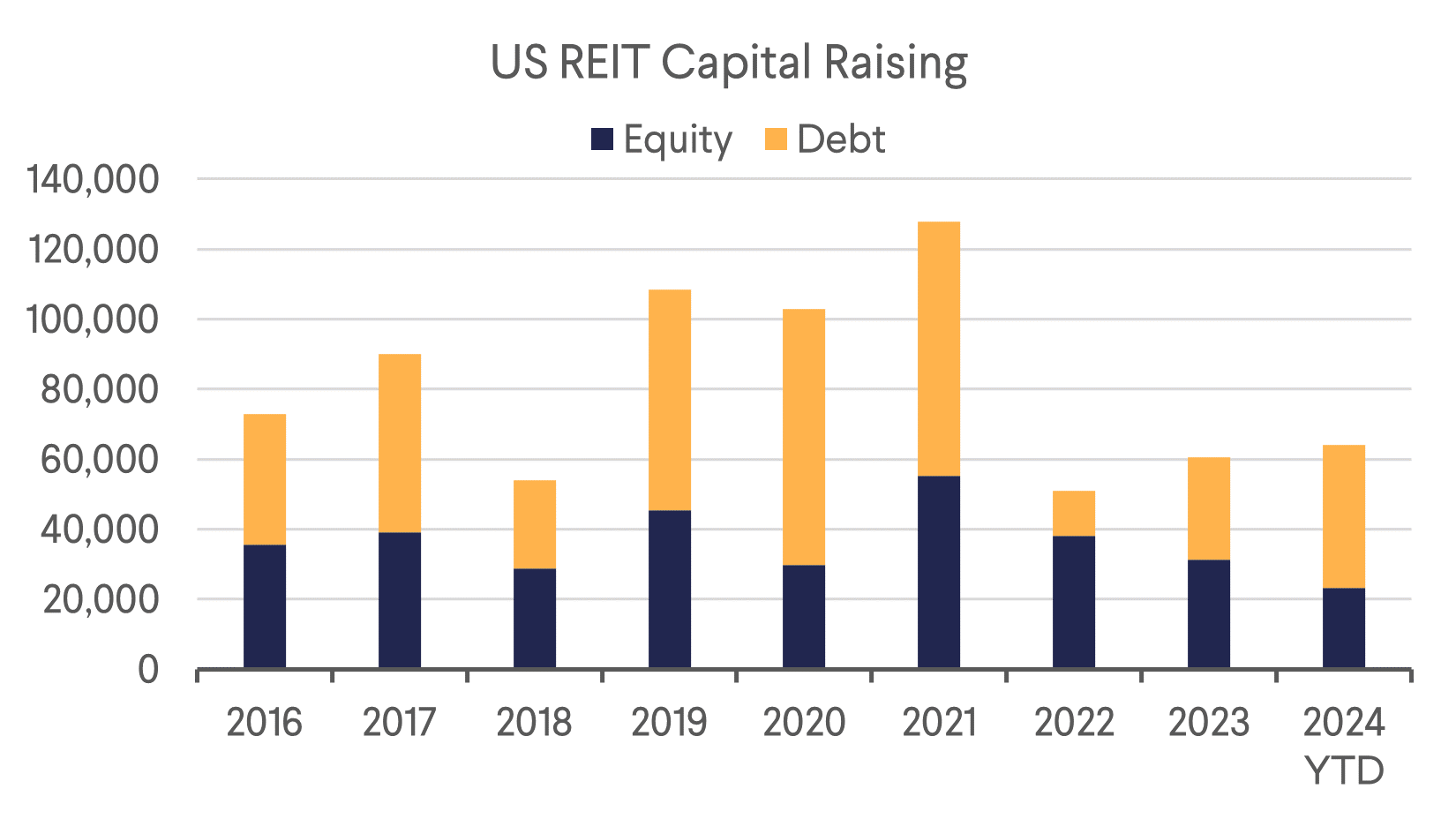 US REIT Capital Raising

Equity Debt

140,000
120,000
100,000
80,000
60,000
40,000
20,000
0

2016 2017 2018 2019 2020 2021 2022 2023 2024 YTD